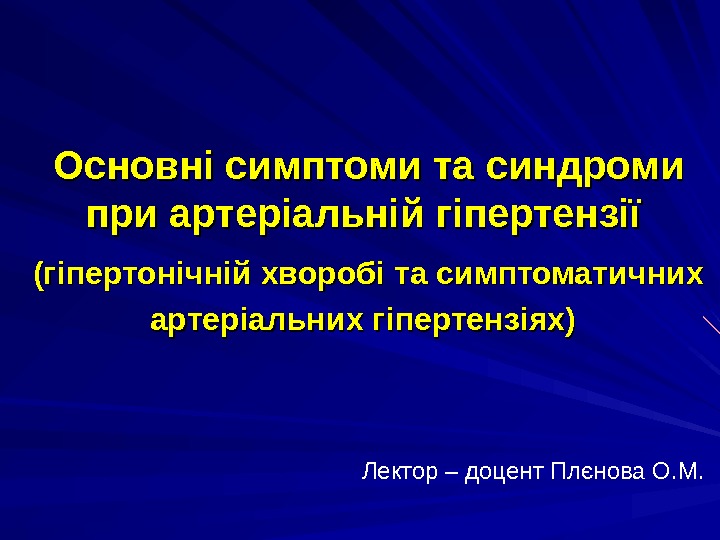 Основні симптоми та синдроми при артеріальній гіпертензії

(гіпертонічній хворобі та симптоматичних артеріальних гіпертензіях)

Лектор – доцент Плєнова О.М.